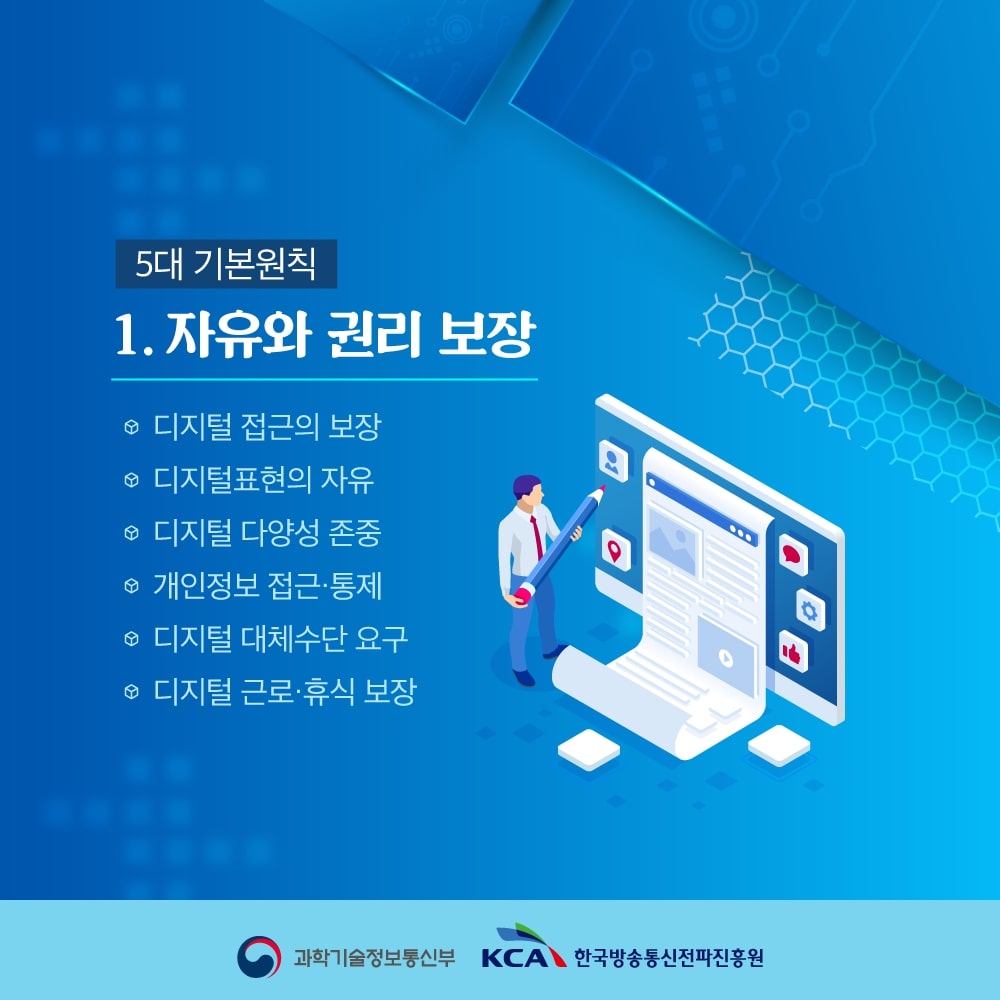 5대 기본원칙

1. 자유와 권리 보장

디지털 접근의 보장
디지털표현의 자유
디지털 다양성 존중
개인정보 접근·통제
디지털 대체수단 요구
디지털 근로·휴식 보장

과학기술정보통신부 KCA 한국방송통신전파진흥원